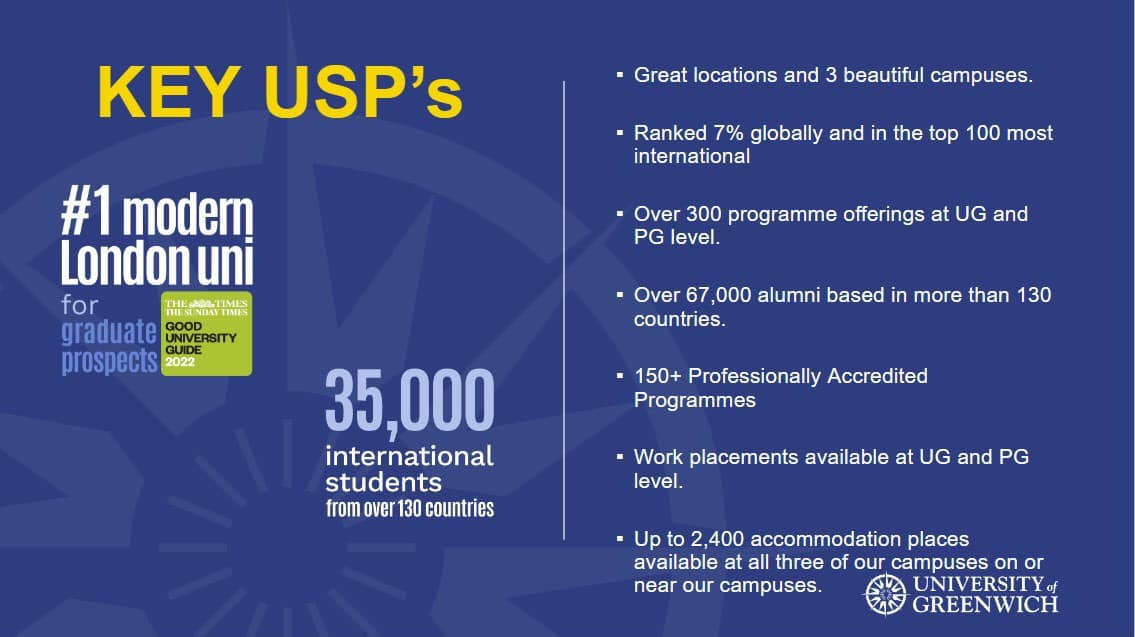 KEY USP's

#1 modern London uni for graduate prospects

THE TIMES
THE SUNDAY TIMES
GOOD UNIVERSITY GUIDE 2022

35,000 international students from over 130 countries

▪ Great locations and 3 beautiful campuses.

▪ Ranked 7% globally and in the top 100 most international

▪ Over 300 programme offerings at UG and PG level.

▪ Over 67,000 alumni based in more than 130 countries.

▪ 150+ Professionally Accredited Programmes

▪ Work placements available at UG and PG level.

▪ Up to 2,400 accommodation places available at all three of our campuses on or near our campuses.

UNIVERSITY of GREENWICH